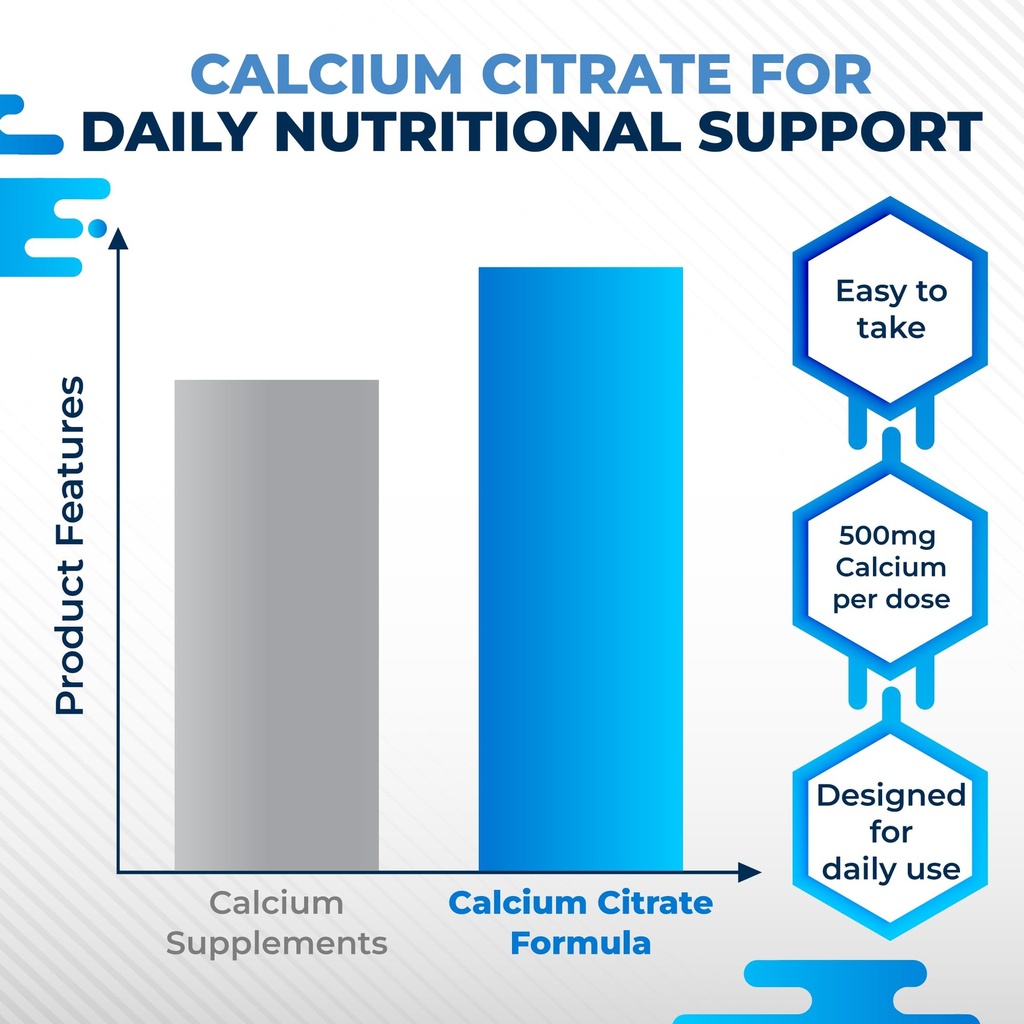 CALCIUM CITRATE FOR
DAILY NUTRITIONAL SUPPORT

Product Features

Calcium Supplements

Calcium Citrate Formula

Easy to take

500mg Calcium per dose

Designed for daily use